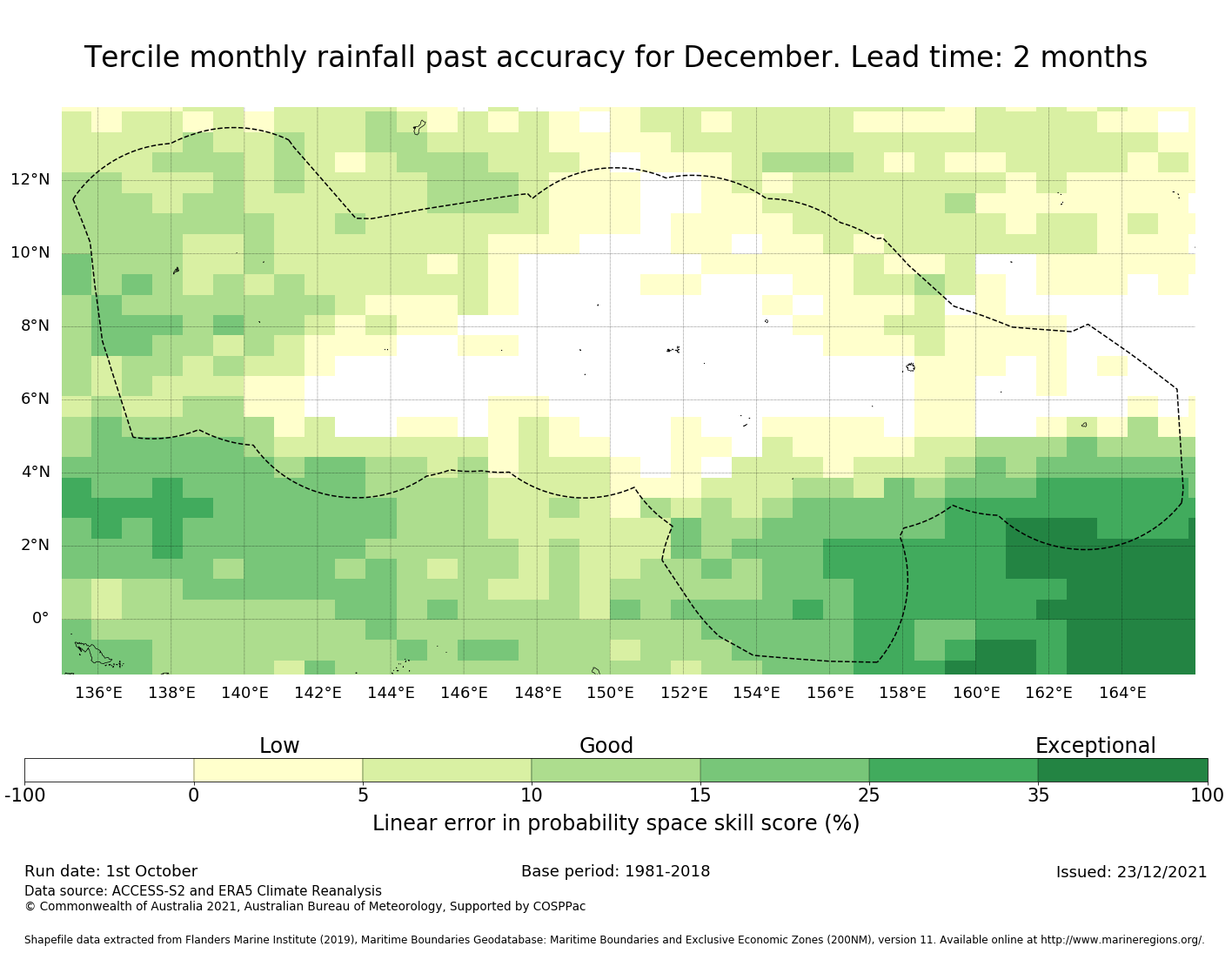 Tercile monthly rainfall past accuracy for December. Lead time: 2 months

12°N
10°N
8°N
6°N
4°N
2°N
0°

136°E 138°E 140°E 142°E 144°E 146°E 148°E 150°E 152°E 154°E 156°E 158°E 160°E 162°E 164°E

Low
Good
Exceptional

-100 0 5 10 15 25 35 100

Linear error in probability space skill score (%)

Run date: 1st October
Base period: 1981-2018
Issued: 23/12/2021

Data source: ACCESS-S2 and ERA5 Climate Reanalysis
© Commonwealth of Australia 2021, Australian Bureau of Meteorology, Supported by COSPPac

Shapefile data extracted from Flanders Marine Institute (2019), Maritime Boundaries Geodatabase: Maritime Boundaries and Exclusive Economic Zones (200NM), version 11. Available online at http://www.marineregions.org/.